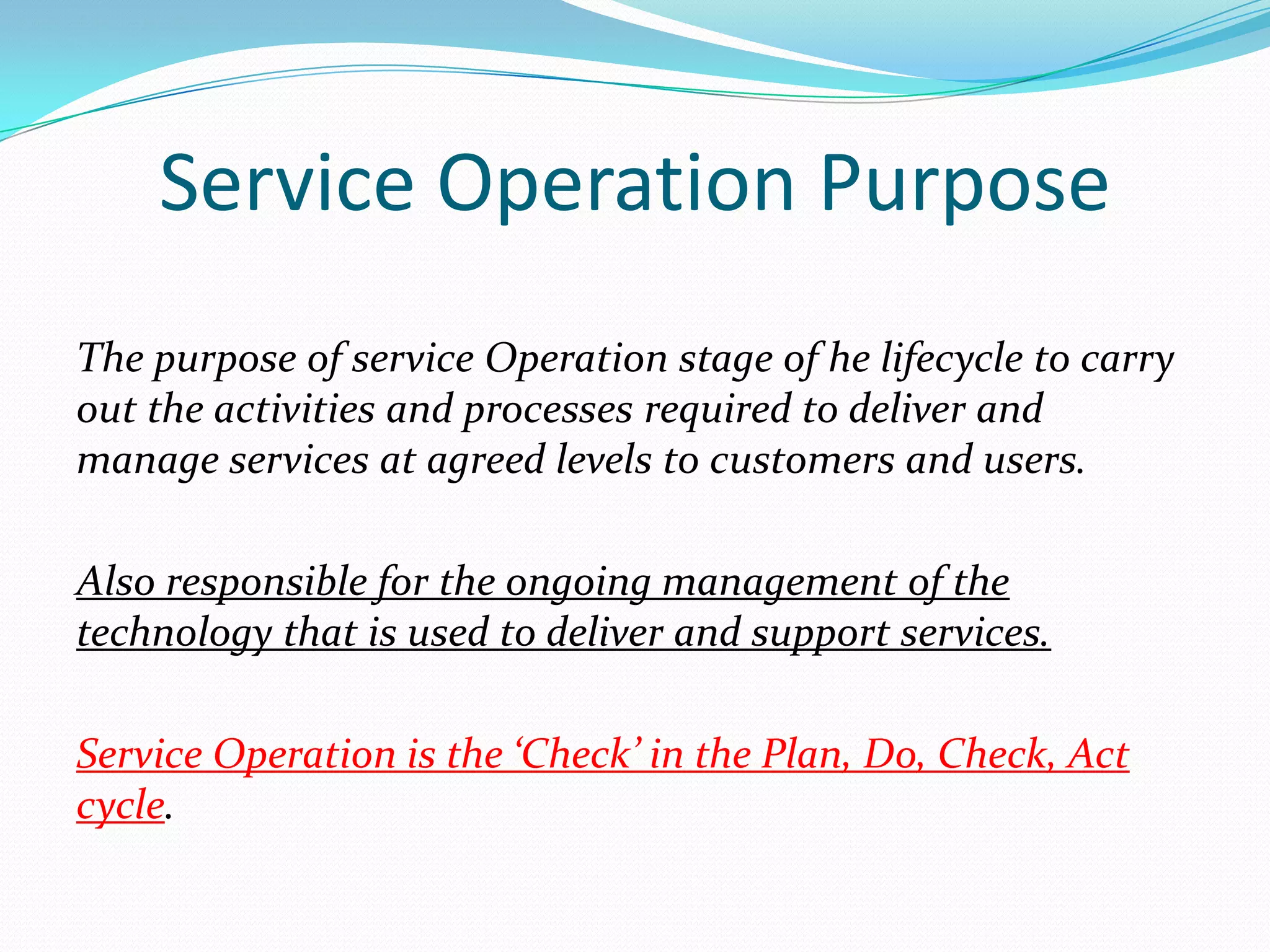 Service Operation Purpose

The purpose of service Operation stage of he lifecycle to carry out the activities and processes required to deliver and manage services at agreed levels to customers and users.

Also responsible for the ongoing management of the technology that is used to deliver and support services.

Service Operation is the ‘Check’ in the Plan, Do, Check, Act cycle.